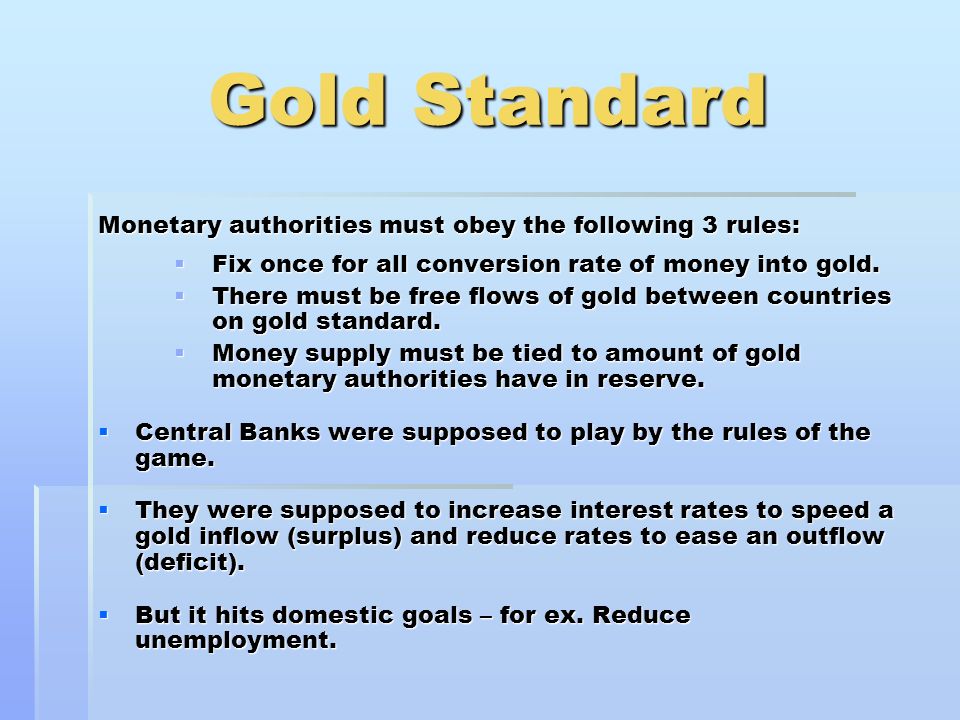 Gold Standard

Monetary authorities must obey the following 3 rules:

- Fix once for all conversion rate of money into gold.
- There must be free flows of gold between countries on gold standard.
- Money supply must be tied to amount of gold monetary authorities have in reserve.

- Central Banks were supposed to play by the rules of the game.

- They were supposed to increase interest rates to speed a gold inflow (surplus) and reduce rates to ease an outflow (deficit).

- But it hits domestic goals – for ex. Reduce unemployment.